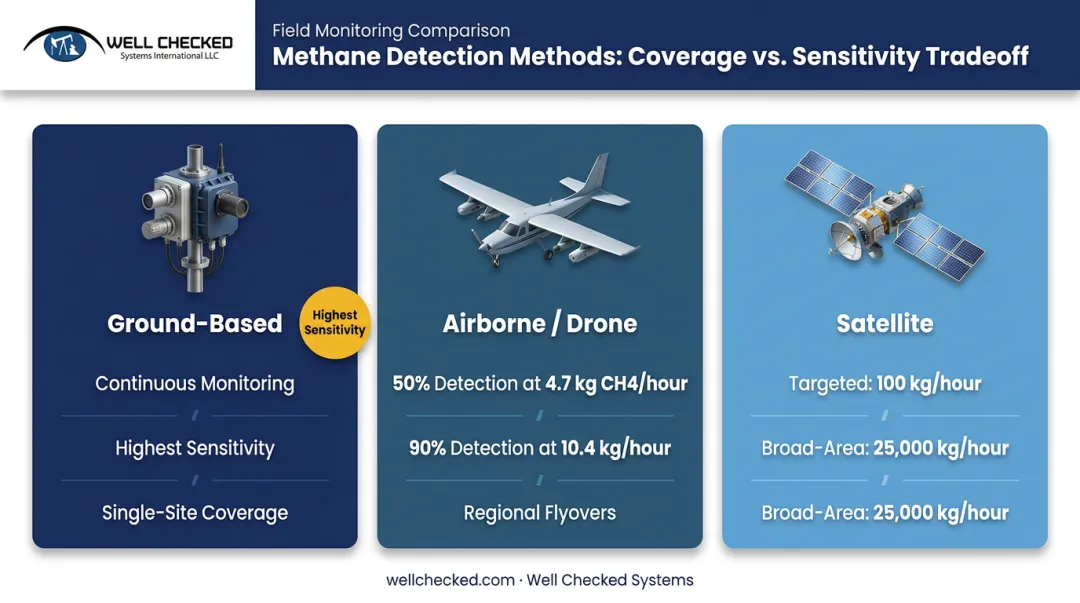 WELL CHECKED
Systems International LLC

Field Monitoring Comparison
Methane Detection Methods: Coverage vs. Sensitivity Tradeoff

Ground-Based

Highest Sensitivity

Continuous Monitoring

Highest Sensitivity

Single-Site Coverage

Airborne / Drone

50% Detection at 4.7 kg CH4/hour

90% Detection at 10.4 kg/hour

Regional Flyovers

Satellite

Targeted: 100 kg/hour

Broad-Area: 25,000 kg/hour

Broad-Area: 25,000 kg/hour

wellchecked.com · Well Checked Systems